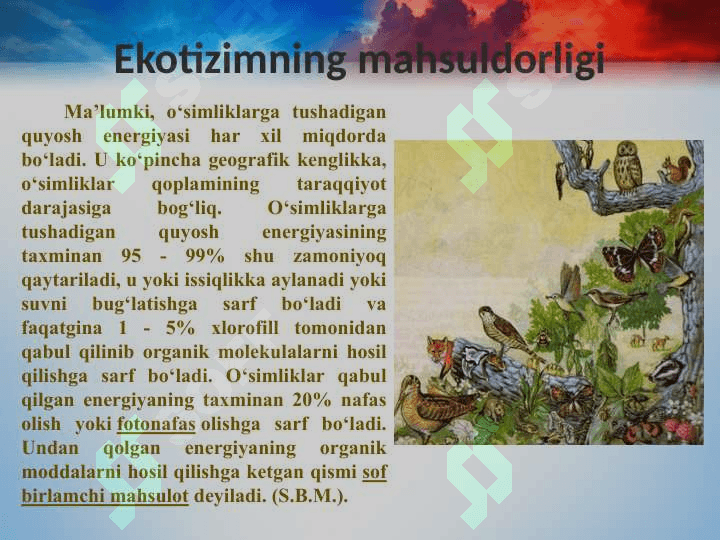 Ekotizimning mahsuldorligi

Ma’lumki, o‘simliklarga tushadigan quyosh energiyasi har xil miqdorda bo‘ladi. U ko‘pincha geografik kenglikka, o‘simliklar qoplamining taraqqiyot darajasiga bog‘liq. O‘simliklarga tushadigan quyosh energiyasining taxminan 95 - 99% shu zamoniyoq qaytariladi, u yoki issiqlikka aylanadi yoki suvni bug‘latishga sarf bo‘ladi va faqatgina 1 - 5% xlorofill tomonidan qabul qilinib organik molekulalarni hosil qilishga sarf bo‘ladi. O‘simliklar qabul qilgan energiyaning taxminan 20% nafas olish yoki fotonafas olishga sarf bo‘ladi. Undan qolgan energiyaning organik moddalarni hosil qilishga ketgan qismi sof birlamchi mahsulot deyiladi. (S.B.M.).